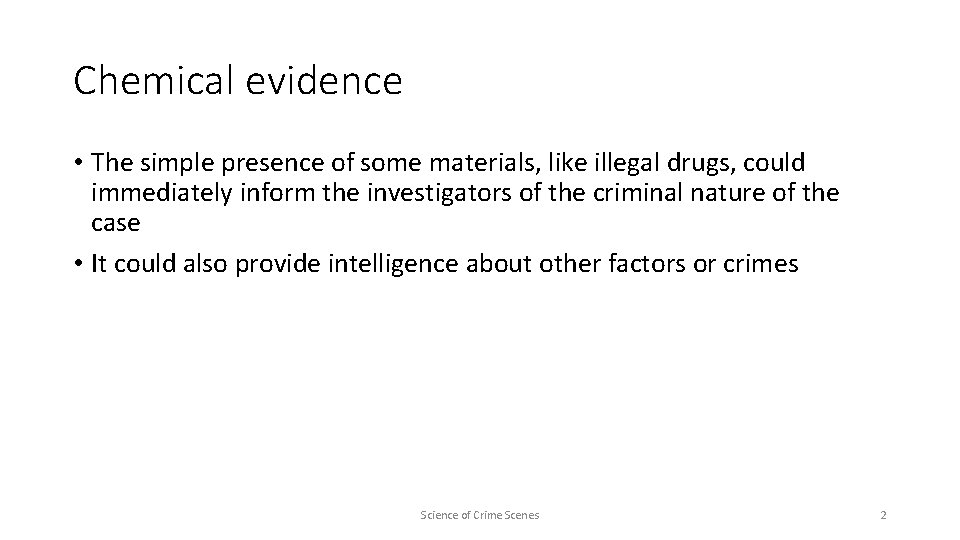 Chemical evidence

• The simple presence of some materials, like illegal drugs, could immediately inform the investigators of the criminal nature of the case

• It could also provide intelligence about other factors or crimes

Science of Crime Scenes

2